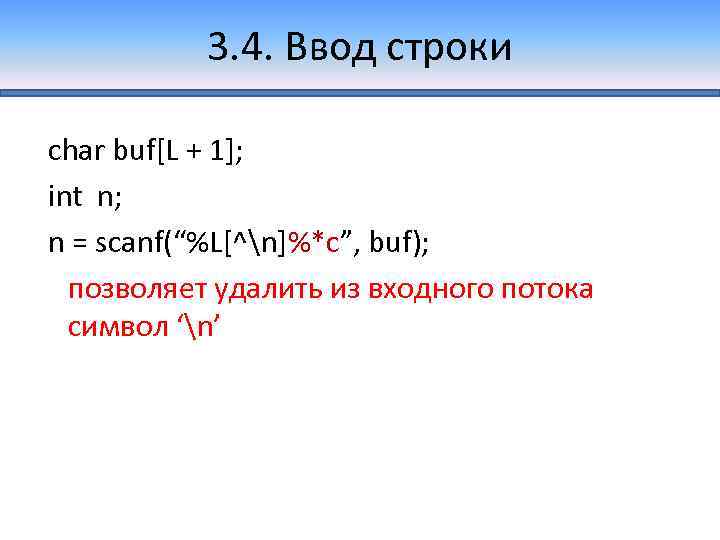 3.4. Ввод строки

char buf[L + 1];
int n;
n = scanf(“%L[^\n]%*c”, buf);

позволяет удалить из входного потока символ ‘\n’